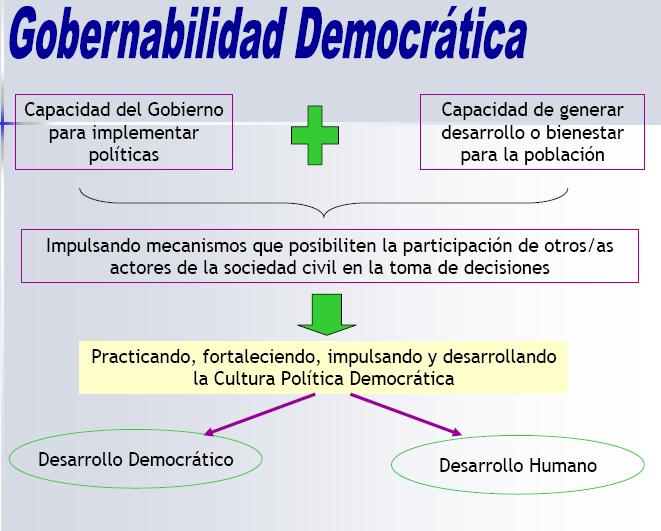 Gobernabilidad Democrática

Capacidad del Gobierno para implementar políticas

Capacidad de generar desarrollo o bienestar para la población

Impulsando mecanismos que posibiliten la participación de otros/as actores de la sociedad civil en la toma de decisiones

Practicando, fortaleciendo, impulsando y desarrollando la Cultura Política Democrática

Desarrollo Democrático

Desarrollo Humano